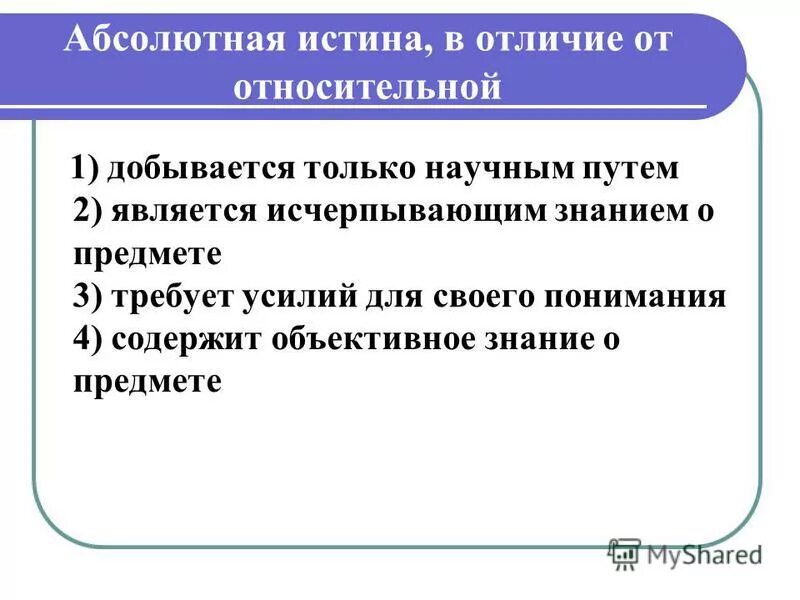 Абсолютная истина, в отличие от относительной

1) добывается только научным путем
2) является исчерпывающим знанием о предмете
3) требует усилий для своего понимания
4) содержит объективное знание о предмете

MyShared